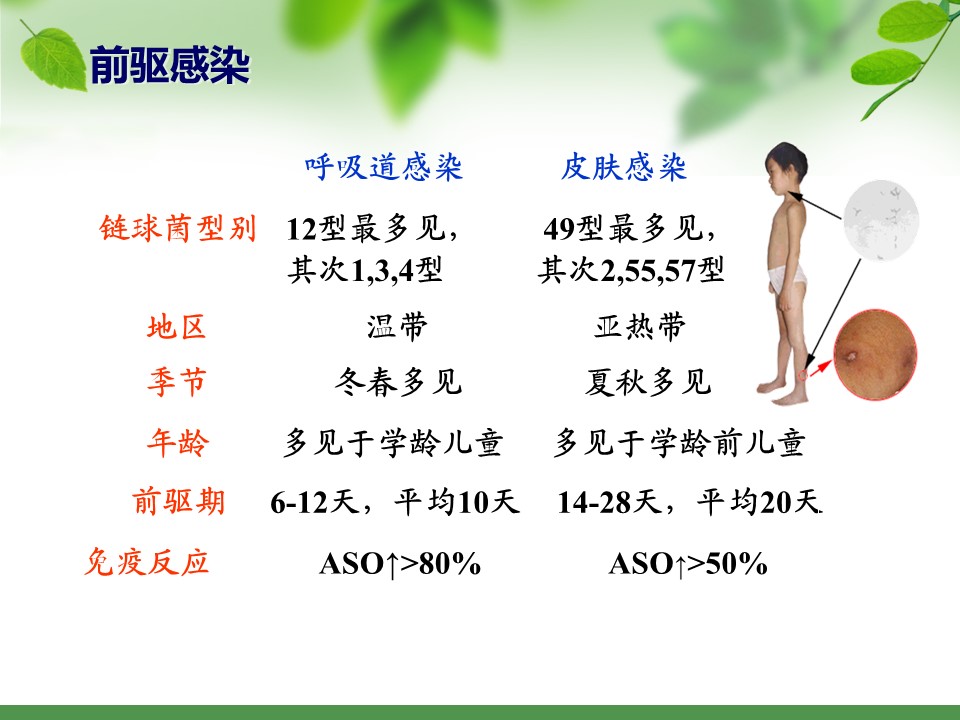 前驱感染

|  | 呼吸道感染 | 皮肤感染 |
|---|---|---|
| 链球菌型别 | 12型最多见，其次1,3,4型 | 49型最多见，其次2,55,57型 |
| 地区 | 温带 | 亚热带 |
| 季节 | 冬春多见 | 夏秋多见 |
| 年龄 | 多见于学龄儿童 | 多见于学龄前儿童 |
| 前驱期 | 6-12天，平均10天 | 14-28天，平均20天 |
| 免疫反应 | ASO↑>80% | ASO↑>50% |